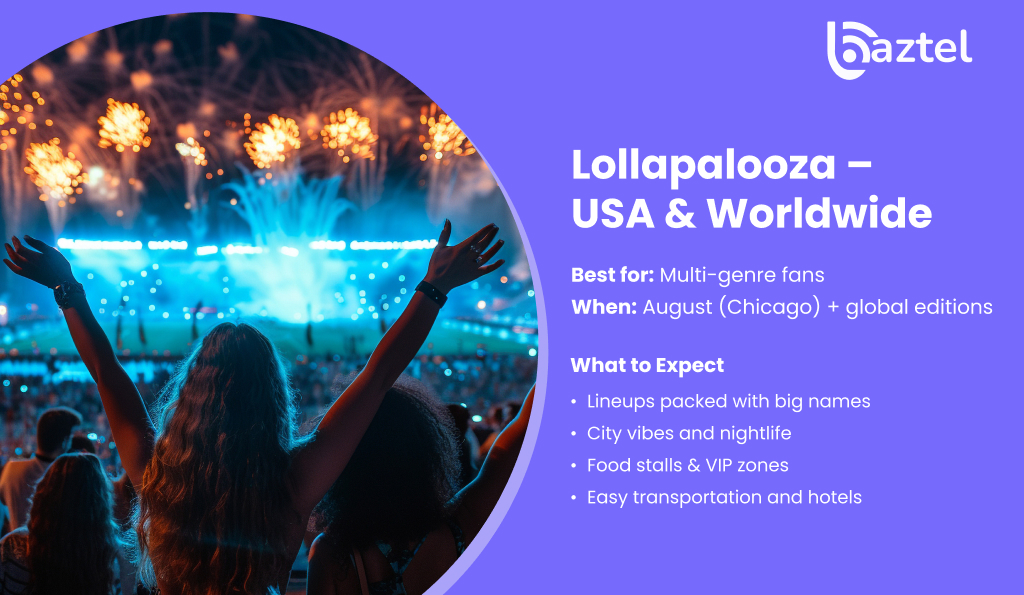 baztel

Lollapalooza – USA & Worldwide

Best for: Multi-genre fans
When: August (Chicago) + global editions

What to Expect

• Lineups packed with big names
• City vibes and nightlife
• Food stalls & VIP zones
• Easy transportation and hotels